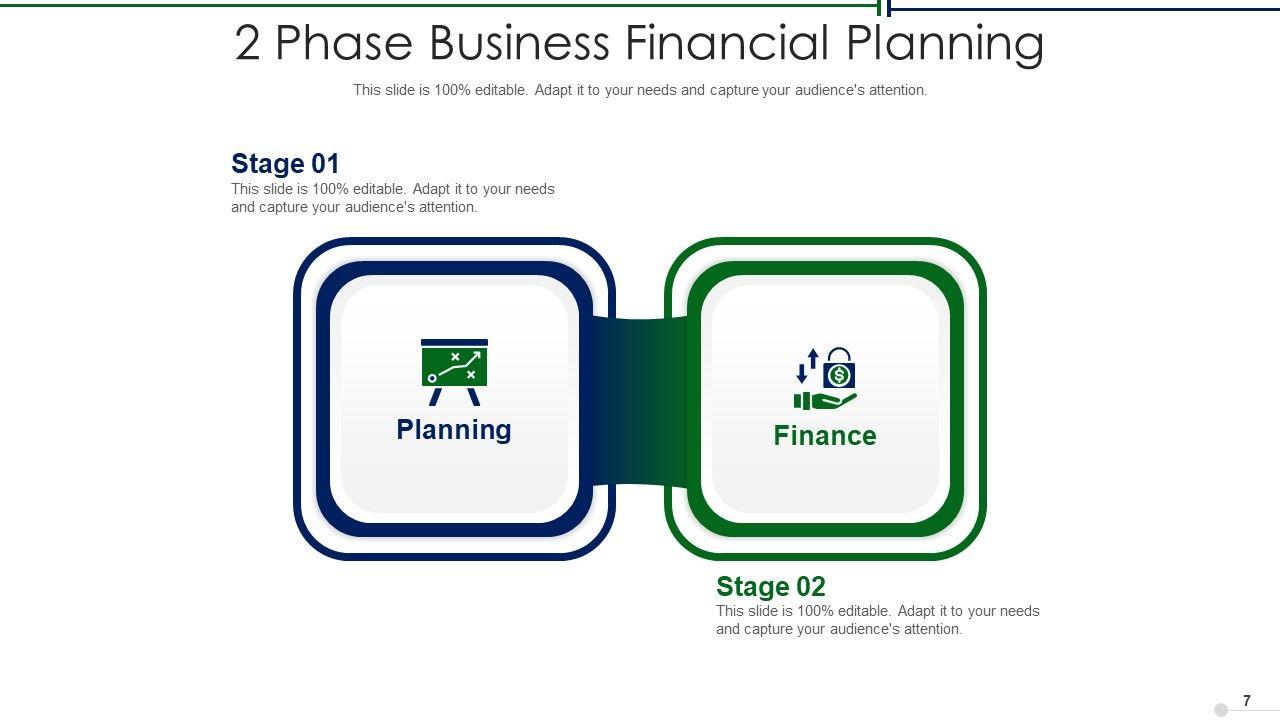 2 Phase Business Financial Planning

This slide is 100% editable. Adapt it to your needs and capture your audience's attention.

Stage 01
This slide is 100% editable. Adapt it to your needs and capture your audience's attention.

Planning

Finance

Stage 02
This slide is 100% editable. Adapt it to your needs and capture your audience's attention.

7